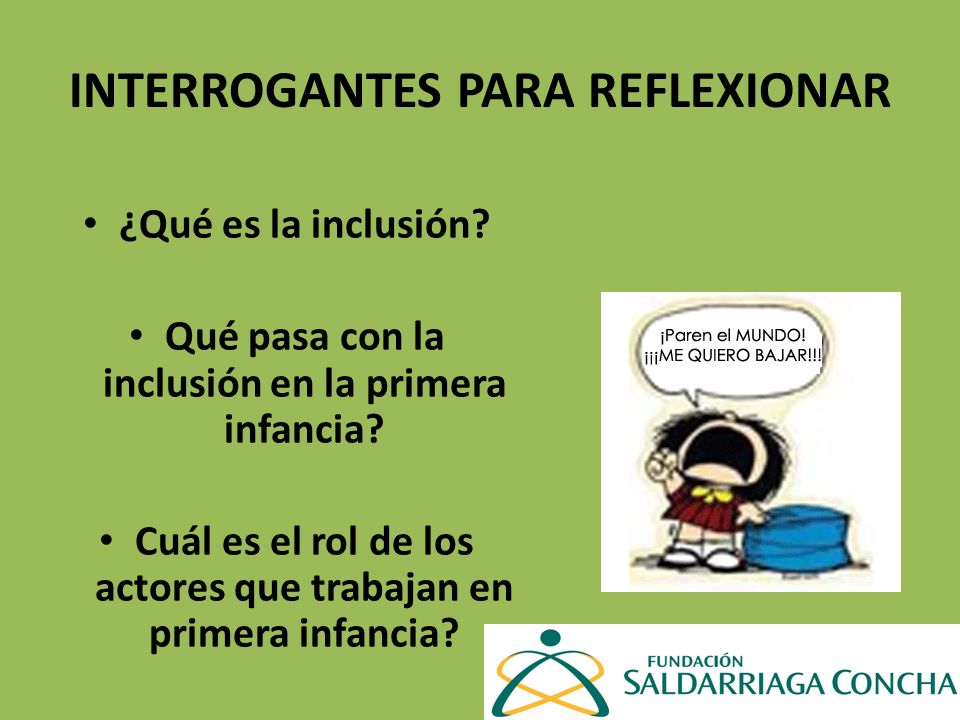 INTERROGANTES PARA REFLEXIONAR

• ¿Qué es la inclusión?

• Qué pasa con la inclusión en la primera infancia?

• Cuál es el rol de los actores que trabajan en primera infancia?

¡Paren el MUNDO! ¡¡¡ME QUIERO BAJAR!!!

FUNDACIÓN
SALDARRIAGA CONCHA